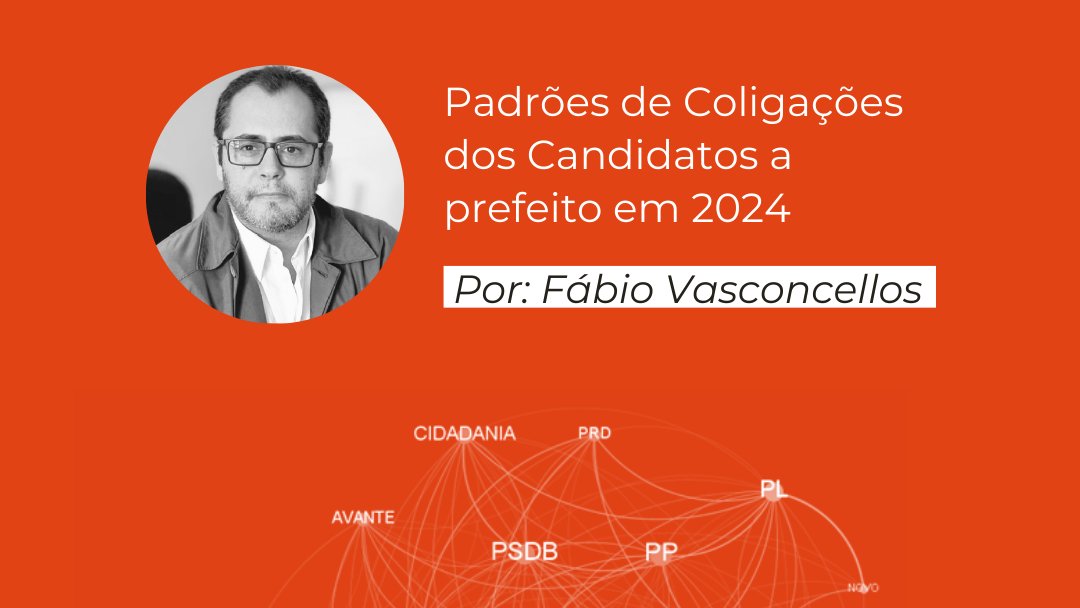 Padrões de Coligações dos Candidatos a prefeito em 2024

Por: Fábio Vasconcellos

CIDADANIA
PRD
PL
AVANTE
PSDB
PP
NOVO